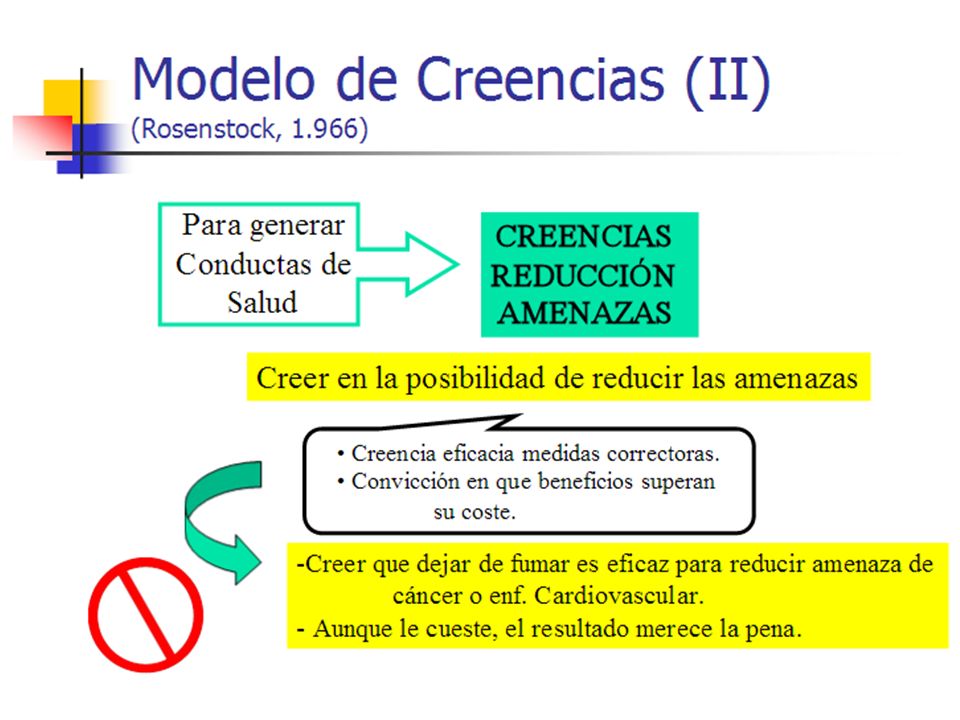 Modelo de Creencias (II)
(Rosenstock, 1.966)

Para generar Conductas de Salud

CREENCIAS
REDUCCIÓN
AMENAZAS

Creer en la posibilidad de reducir las amenazas

• Creencia eficacia medidas correctoras.
• Convicción en que beneficios superan su coste.

-Creer que dejar de fumar es eficaz para reducir amenaza de cáncer o enf. Cardiovascular.
- Aunque le cueste, el resultado merece la pena.